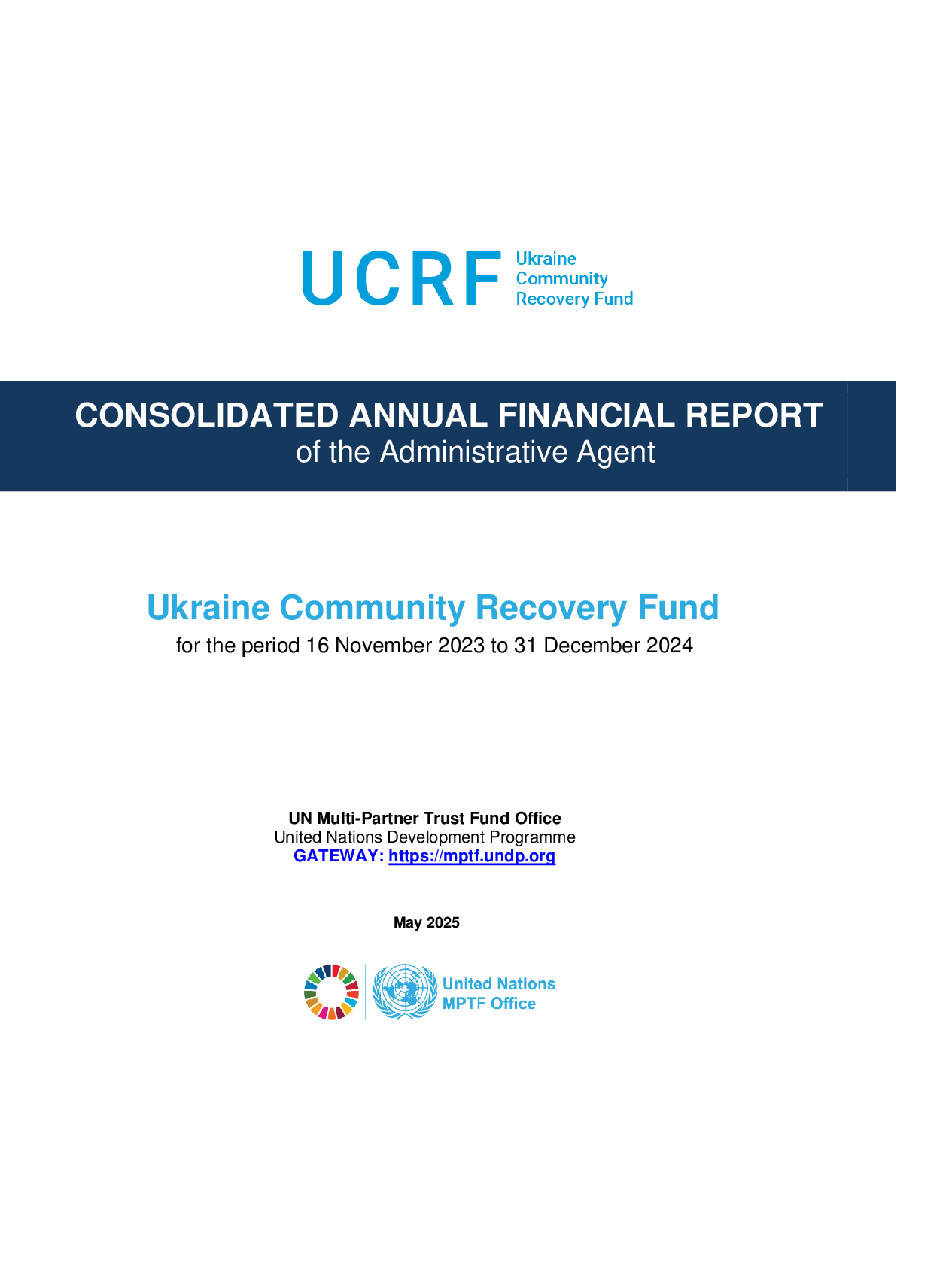 UCRF Ukraine Community Recovery Fund

CONSOLIDATED ANNUAL FINANCIAL REPORT
of the Administrative Agent

Ukraine Community Recovery Fund
for the period 16 November 2023 to 31 December 2024

UN Multi-Partner Trust Fund Office
United Nations Development Programme
GATEWAY: https://mptf.undp.org

May 2025

United Nations
MPTF Office